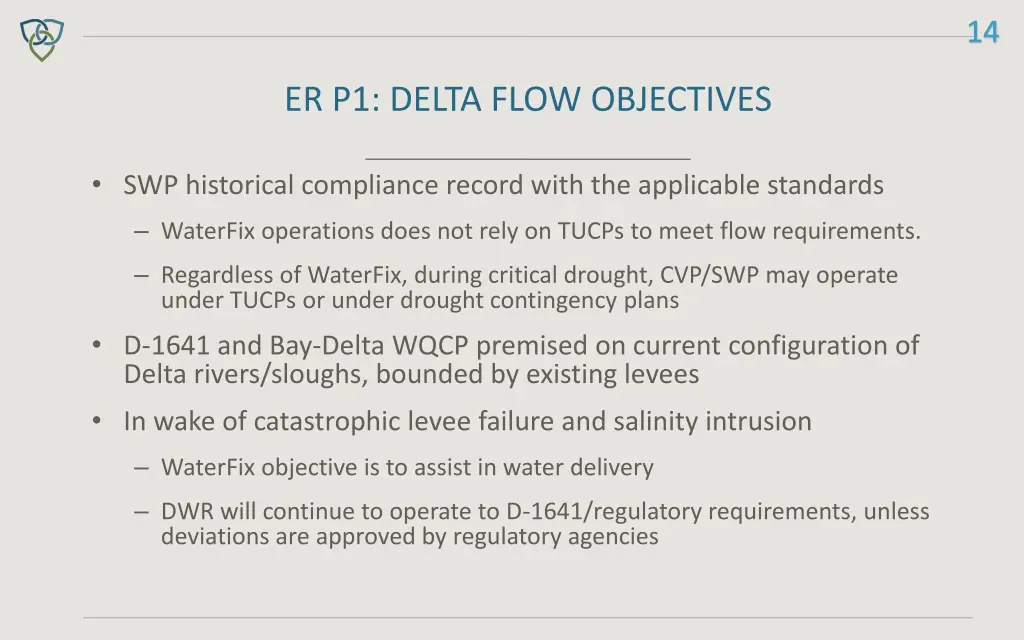 14

ER P1: DELTA FLOW OBJECTIVES

• SWP historical compliance record with the applicable standards

– WaterFix operations does not rely on TUCPs to meet flow requirements.

– Regardless of WaterFix, during critical drought, CVP/SWP may operate under TUCPs or under drought contingency plans

• D-1641 and Bay-Delta WQCP premised on current configuration of Delta rivers/sloughs, bounded by existing levees

• In wake of catastrophic levee failure and salinity intrusion

– WaterFix objective is to assist in water delivery

– DWR will continue to operate to D-1641/regulatory requirements, unless deviations are approved by regulatory agencies